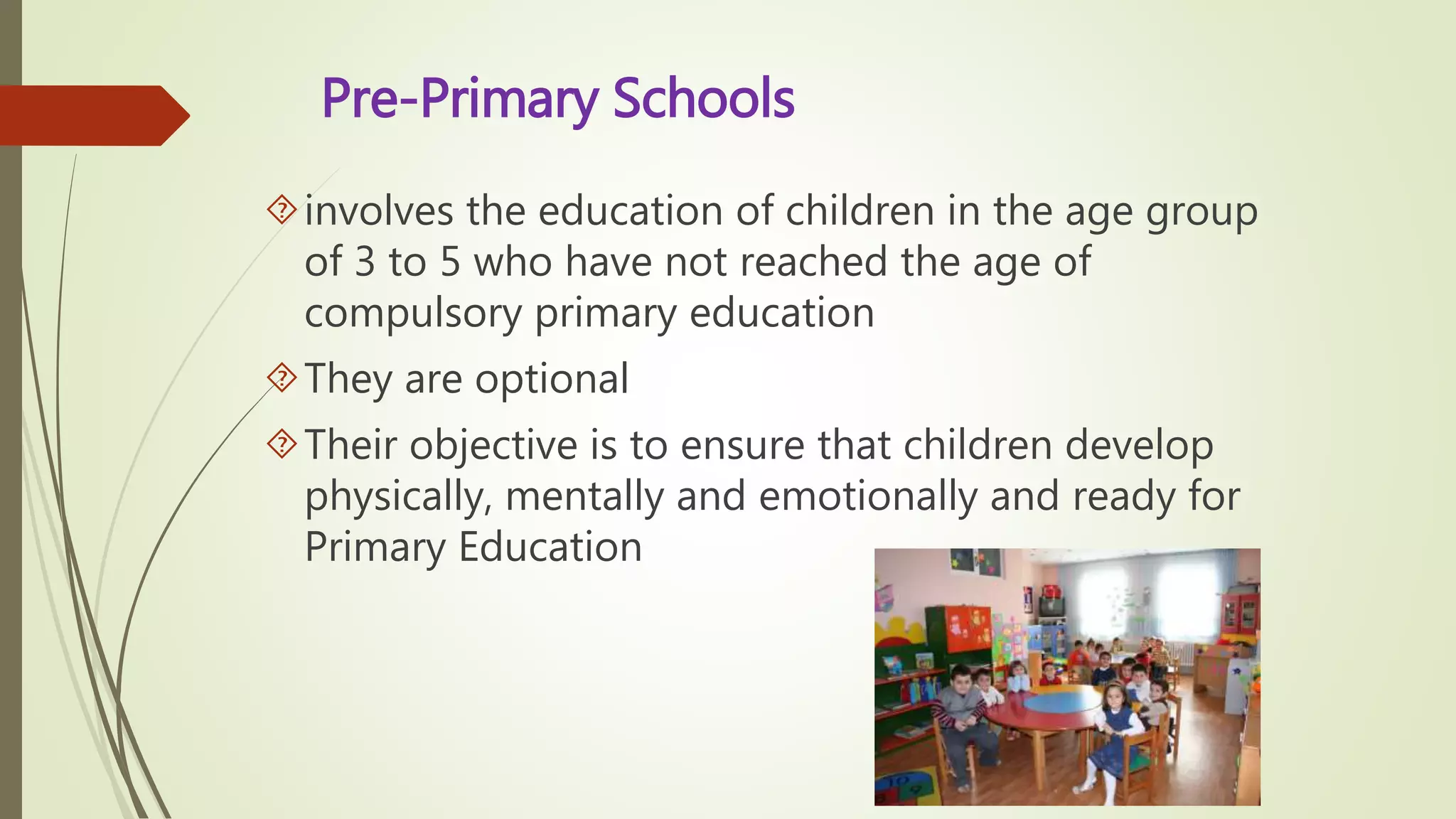 Pre-Primary Schools

involves the education of children in the age group of 3 to 5 who have not reached the age of compulsory primary education

They are optional

Their objective is to ensure that children develop physically, mentally and emotionally and ready for Primary Education